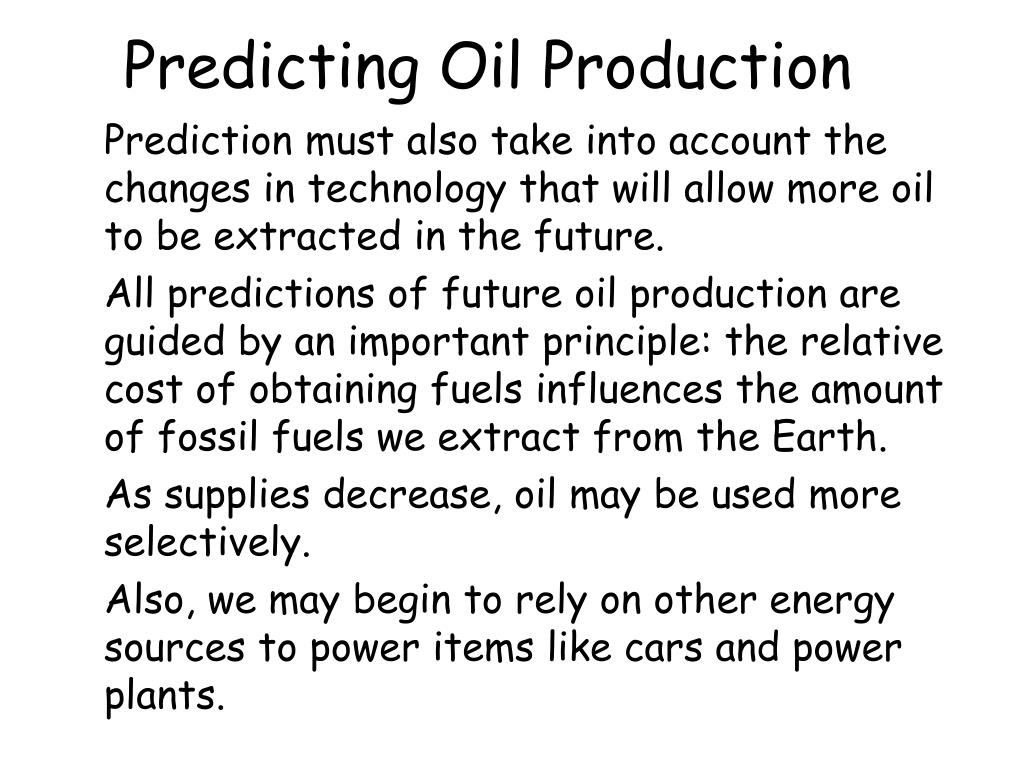 Predicting Oil Production

Prediction must also take into account the changes in technology that will allow more oil to be extracted in the future.

All predictions of future oil production are guided by an important principle: the relative cost of obtaining fuels influences the amount of fossil fuels we extract from the Earth.

As supplies decrease, oil may be used more selectively.

Also, we may begin to rely on other energy sources to power items like cars and power plants.